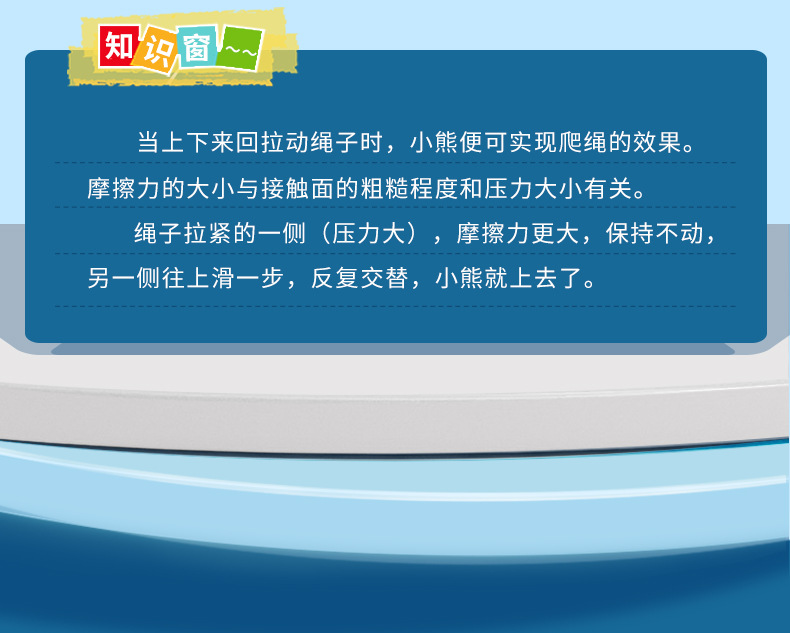 知识窗~~

当上下来回拉动绳子时，小熊便可实现爬绳的效果。摩擦力的大小与接触面的粗糙程度和压力大小有关。

绳子拉紧的一侧（压力大），摩擦力更大，保持不动，另一侧往上滑一步，反复交替，小熊就上去了。